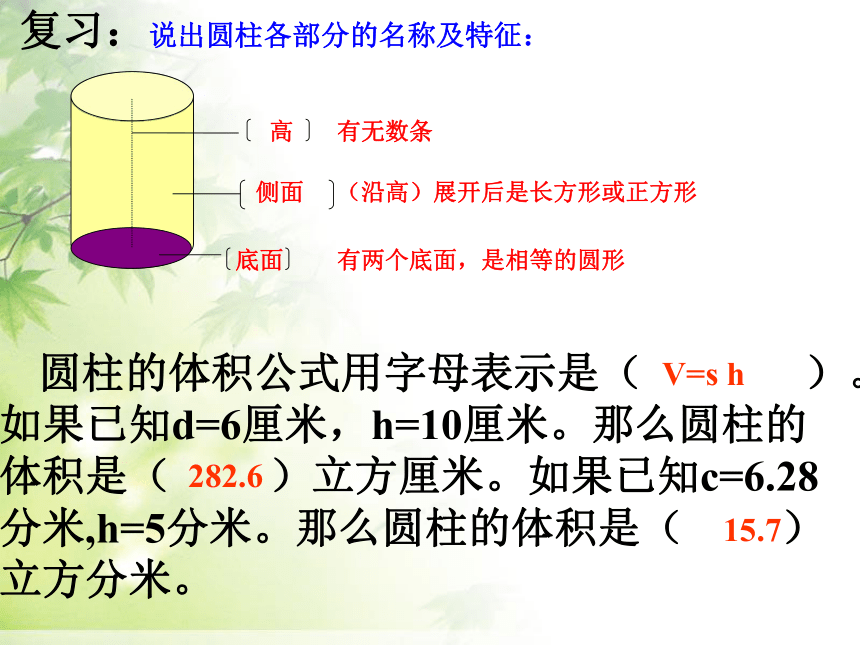 复习：说出圆柱各部分的名称及特征：

〔 高 〕 有无数条

〔侧面 〕（沿高）展开后是长方形或正方形

〔底面〕 有两个底面，是相等的圆形

圆柱的体积公式用字母表示是（ V=s h ）。如果已知d=6厘米，h=10厘米。那么圆柱的体积是（ 282.6 ）立方厘米。如果已知c=6.28分米,h=5分米。那么圆柱的体积是（ 15.7）立方分米。